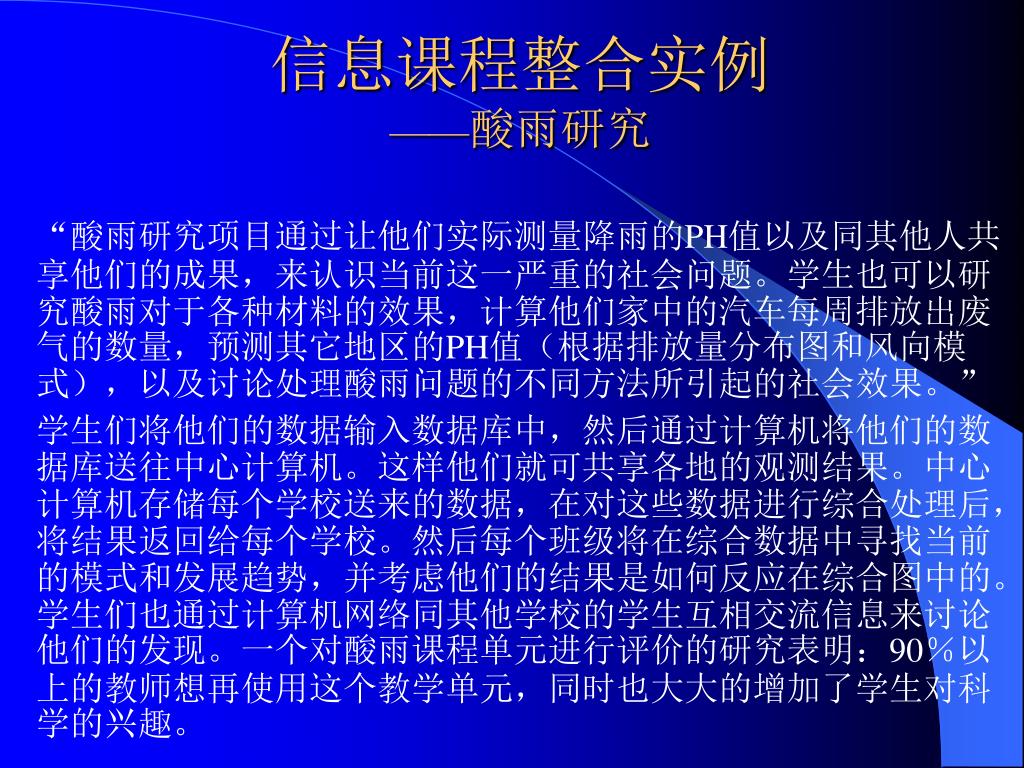 信息课程整合实例
——酸雨研究

“酸雨研究项目通过让他们实际测量降雨的PH值以及同其他人共享他们的成果，来认识当前这一严重的社会问题。学生也可以研究酸雨对于各种材料的效果，计算他们家中的汽车每周排放出废气的数量，预测其它地区的PH值（根据排放量分布图和风向模式），以及讨论处理酸雨问题的不同方法所引起的社会效果。”

学生们将他们的数据输入数据库中，然后通过计算机将他们的数据库送往中心计算机。这样他们就可共享各地的观测结果。中心计算机存储每个学校送来的数据，在对这些数据进行综合处理后，将结果返回给每个学校。然后每个班级将在综合数据中寻找当前的模式和发展趋势，并考虑他们的结果是如何反应在综合图中的。学生们也通过计算机网络同其他学校的学生互相交流信息来讨论他们的发现。一个对酸雨课程单元进行评价的研究表明：90％以上的教师想再使用这个教学单元，同时也大大的增加了学生对科学的兴趣。